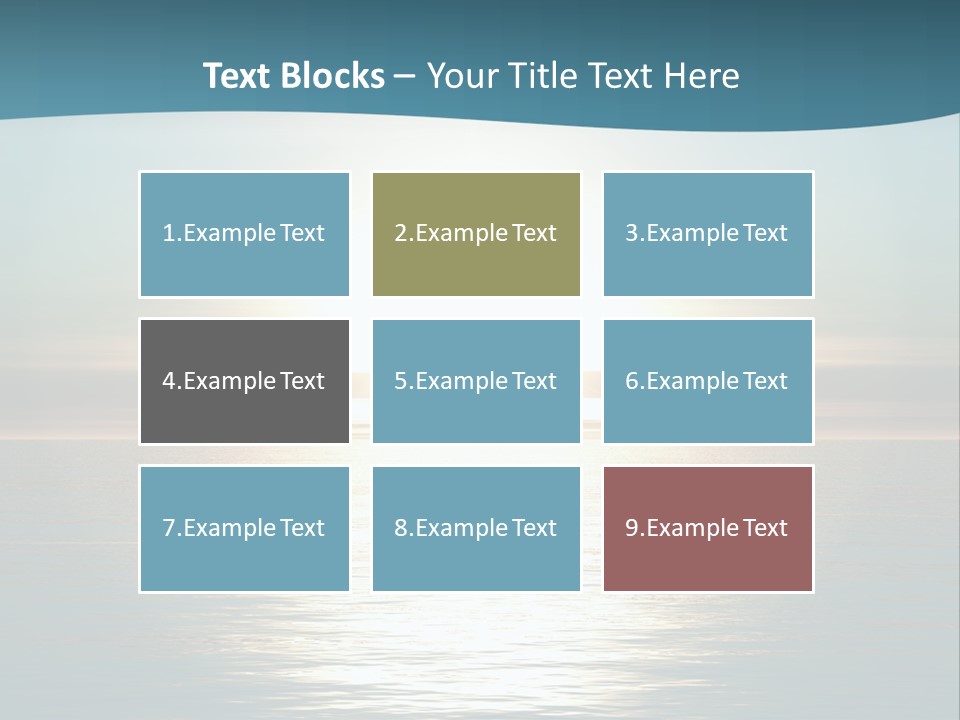 Text Blocks – Your Title Text Here

1.Example Text

2.Example Text

3.Example Text

4.Example Text

5.Example Text

6.Example Text

7.Example Text

8.Example Text

9.Example Text